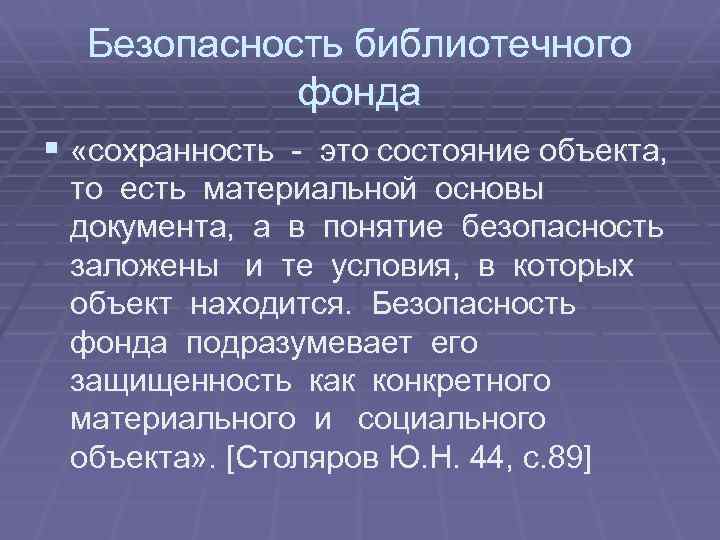 Безопасность библиотечного фонда

«сохранность - это состояние объекта, то есть материальной основы документа, а в понятие безопасность заложены и те условия, в которых объект находится. Безопасность фонда подразумевает его защищенность как конкретного материального и социального объекта». [Столяров Ю.Н. 44, с.89]